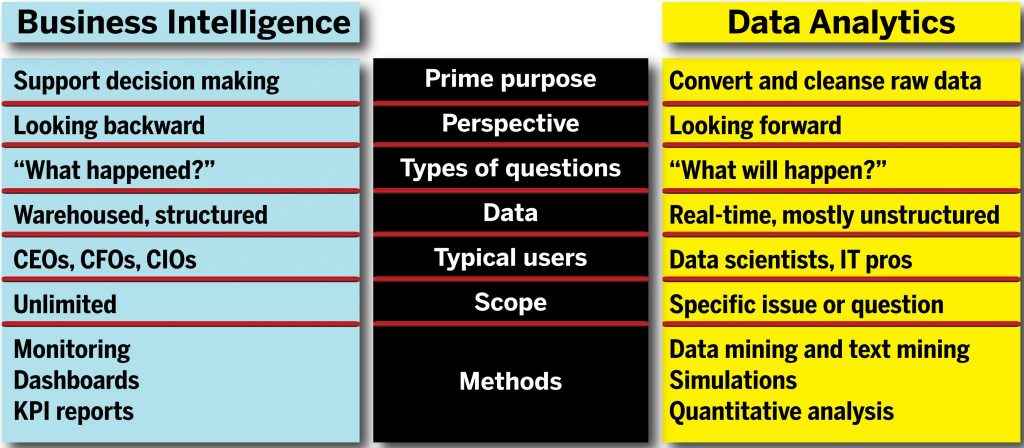 | Business Intelligence | | Data Analytics |
|---|---|---|
| Support decision making | Prime purpose | Convert and cleanse raw data |
| Looking backward | Perspective | Looking forward |
| "What happened?" | Types of questions | "What will happen?" |
| Warehoused, structured | Data | Real-time, mostly unstructured |
| CEOs, CFOs, CIOs | Typical users | Data scientists, IT pros |
| Unlimited | Scope | Specific issue or question |
| Monitoring Dashboards KPI reports | Methods | Data mining and text mining Simulations Quantitative analysis |